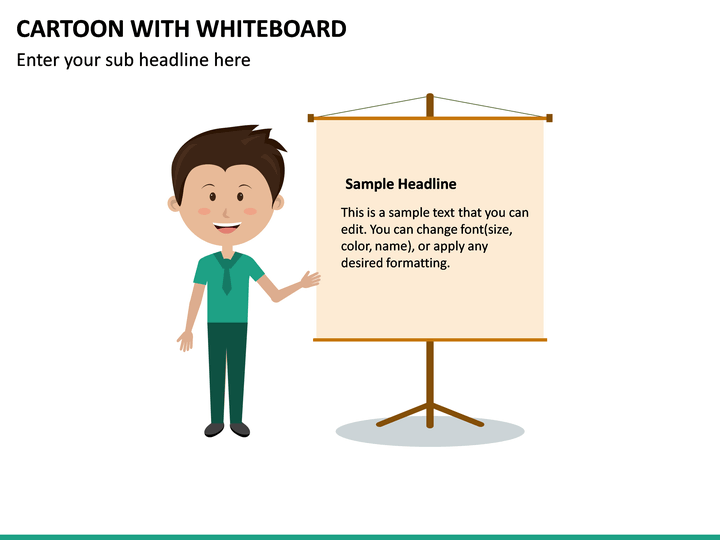 CARTOON WITH WHITEBOARD

Enter your sub headline here

Sample Headline

This is a sample text that you can edit. You can change font(size, color, name), or apply any desired formatting.